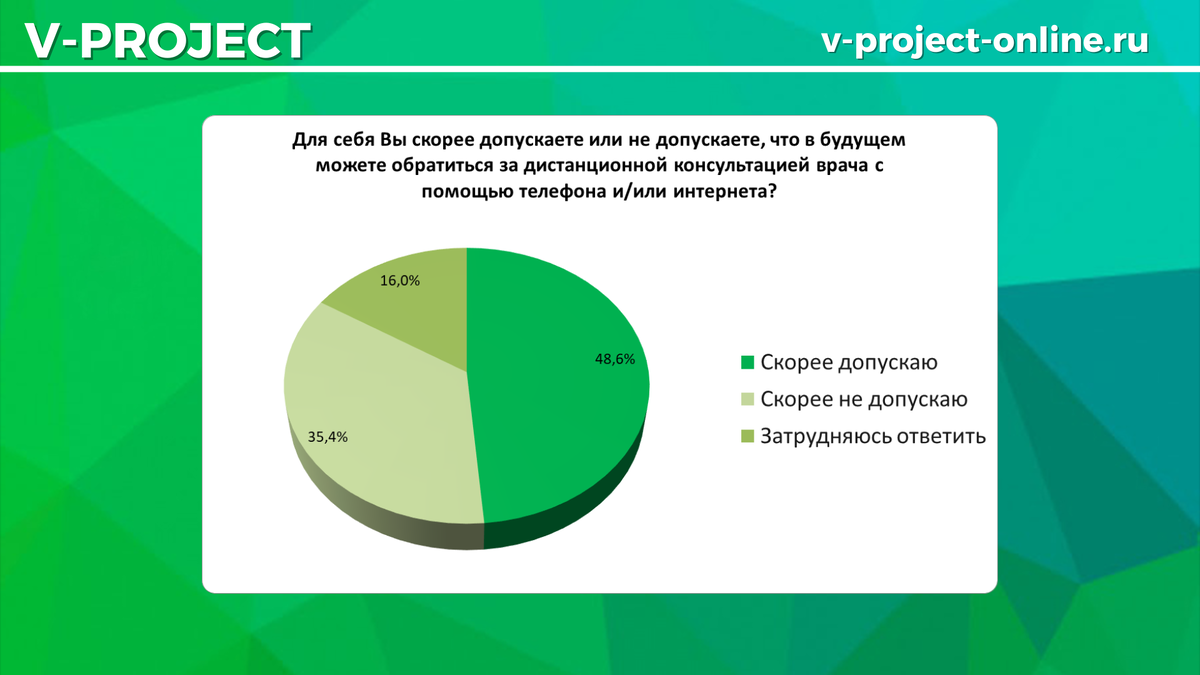 V-PROJECT

v-project-online.ru

Для себя Вы скорее допускаете или не допускаете, что в будущем можете обратиться за дистанционной консультацией врача с помощью телефона и/или интернета?

16,0%

48,6%

35,4%

Скорее допускаю

Скорее не допускаю

Затрудняюсь ответить